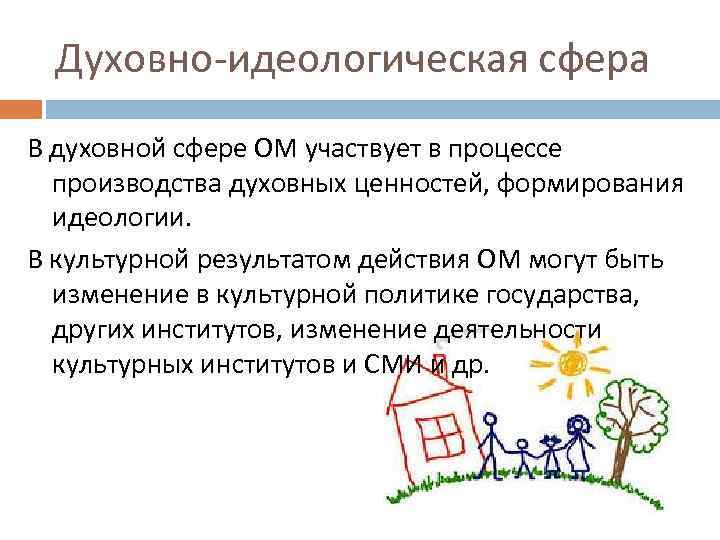 Духовно-идеологическая сфера

В духовной сфере ОМ участвует в процессе производства духовных ценностей, формирования идеологии.

В культурной результатом действия ОМ могут быть изменение в культурной политике государства, других институтов, изменение деятельности культурных институтов и СМИ и др.